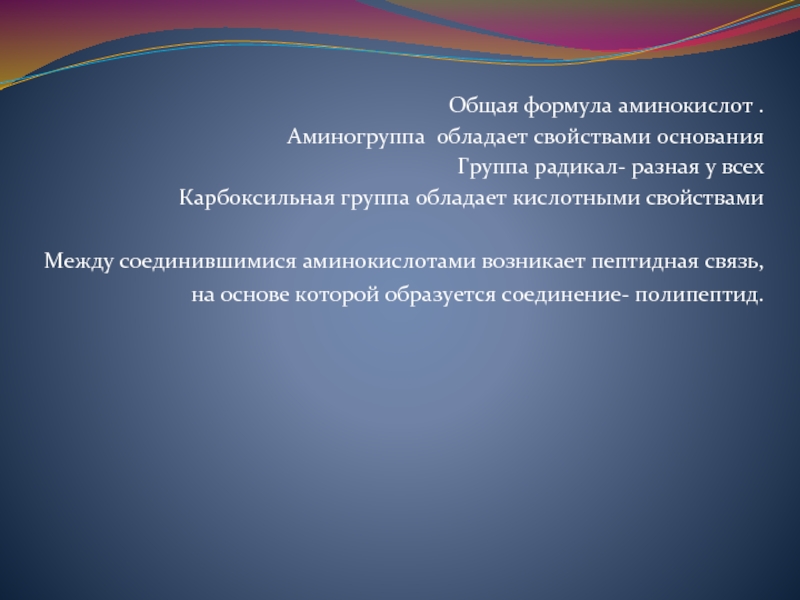 Общая формула аминокислот .
Аминогруппа обладает свойствами основания
Группа радикал- разная у всех
Карбоксильная группа обладает кислотными свойствами

Между соединившимися аминокислотами возникает пептидная связь, на основе которой образуется соединение- полипептид.